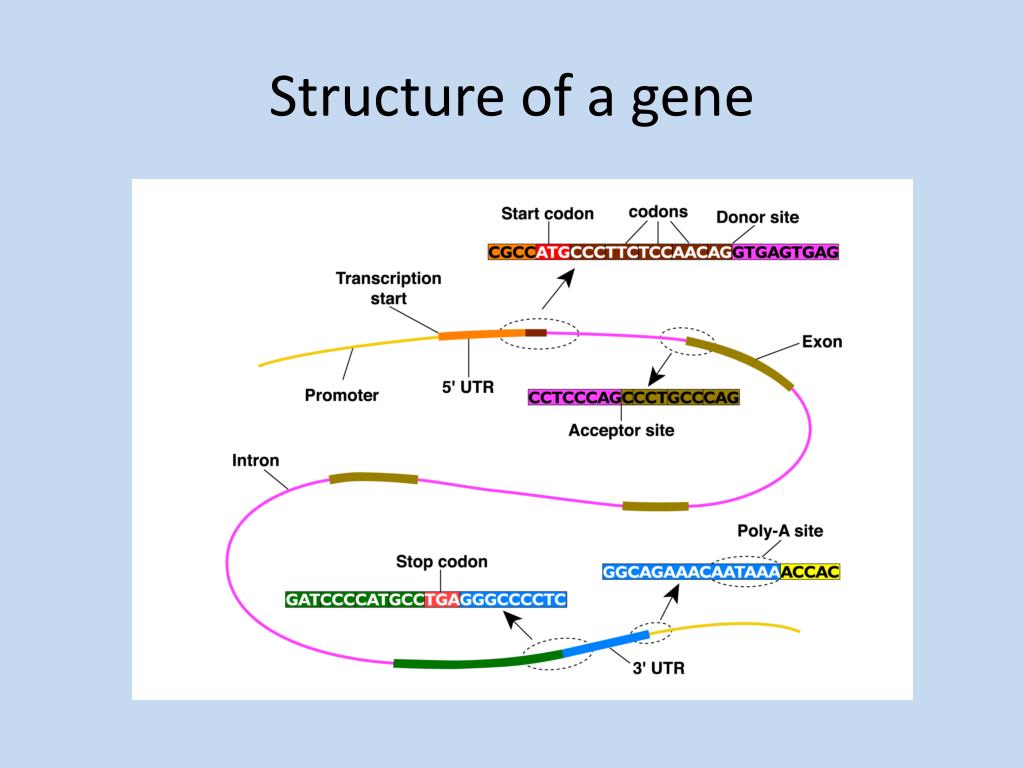 Structure of a gene

Start codon
codons
Donor site
CGCCATGCCCTTCTCCAACAGGTGAGTGAG
Transcription start
Exon
Promoter
5' UTR
CCTCCCAGCCCTGCCCAG
Acceptor site
Intron
Poly-A site
Stop codon
GGCAGAAACAATAAAACCAC
GATCCCCATGCCTGAGGGCCCCTC
3' UTR